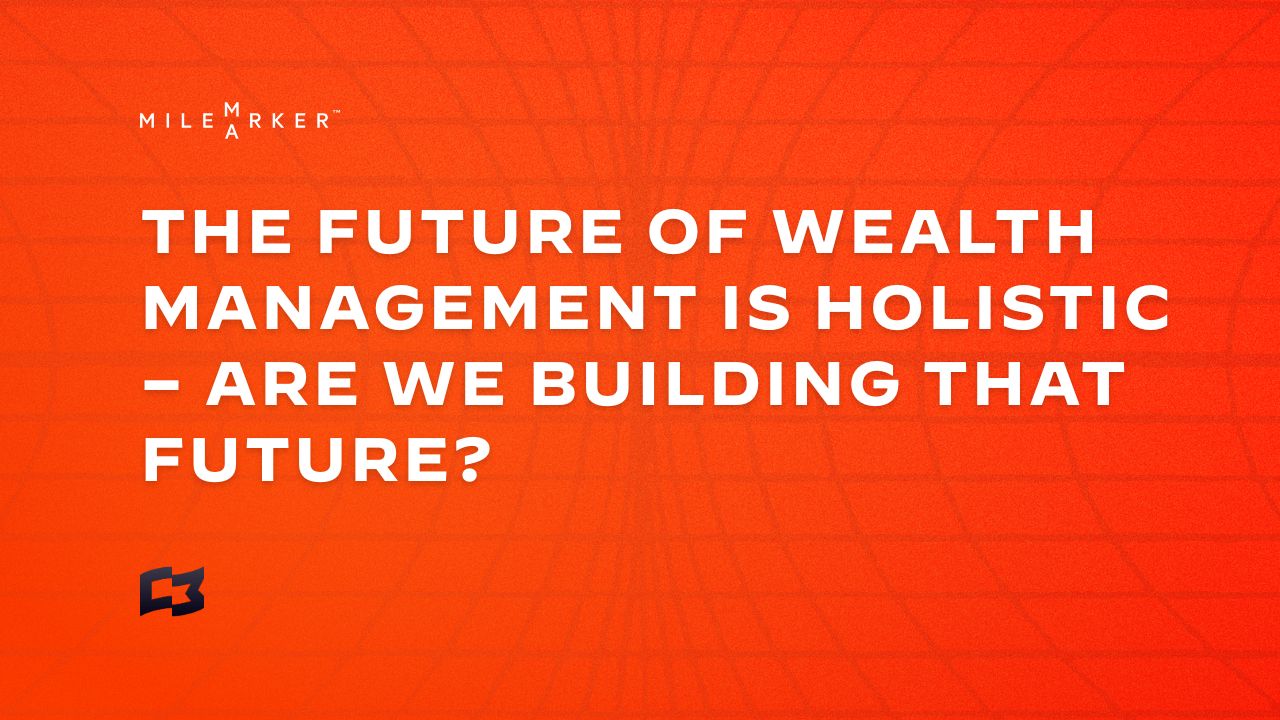 MILEMARKER™

THE FUTURE OF WEALTH MANAGEMENT IS HOLISTIC – ARE WE BUILDING THAT FUTURE?